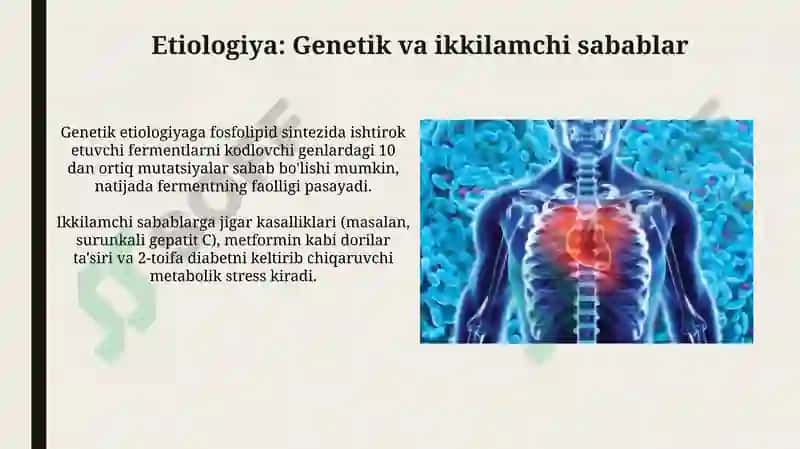 Etiologiya: Genetik va ikkilamchi sabablar

Genetik etiologiyaga fosfolipid sintezida ishtirok etuvchi fermentlarni kodlovchi genlardagi 10 dan ortiq mutatsiyalar sabab bo'lishi mumkin, natijada fermentning faolligi pasayadi.

Ikkilamchi sabablarga jigar kasalliklari (masalan, surunkali gepatit C), metformin kabi dorilar ta'siri va 2-toifa diabetni keltirib chiqaruvchi metabolik stress kiradi.